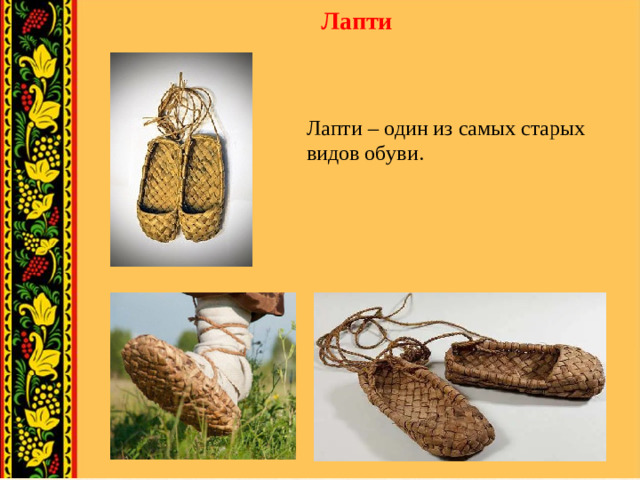 Лапти

Лапти – один из самых старых видов обуви.